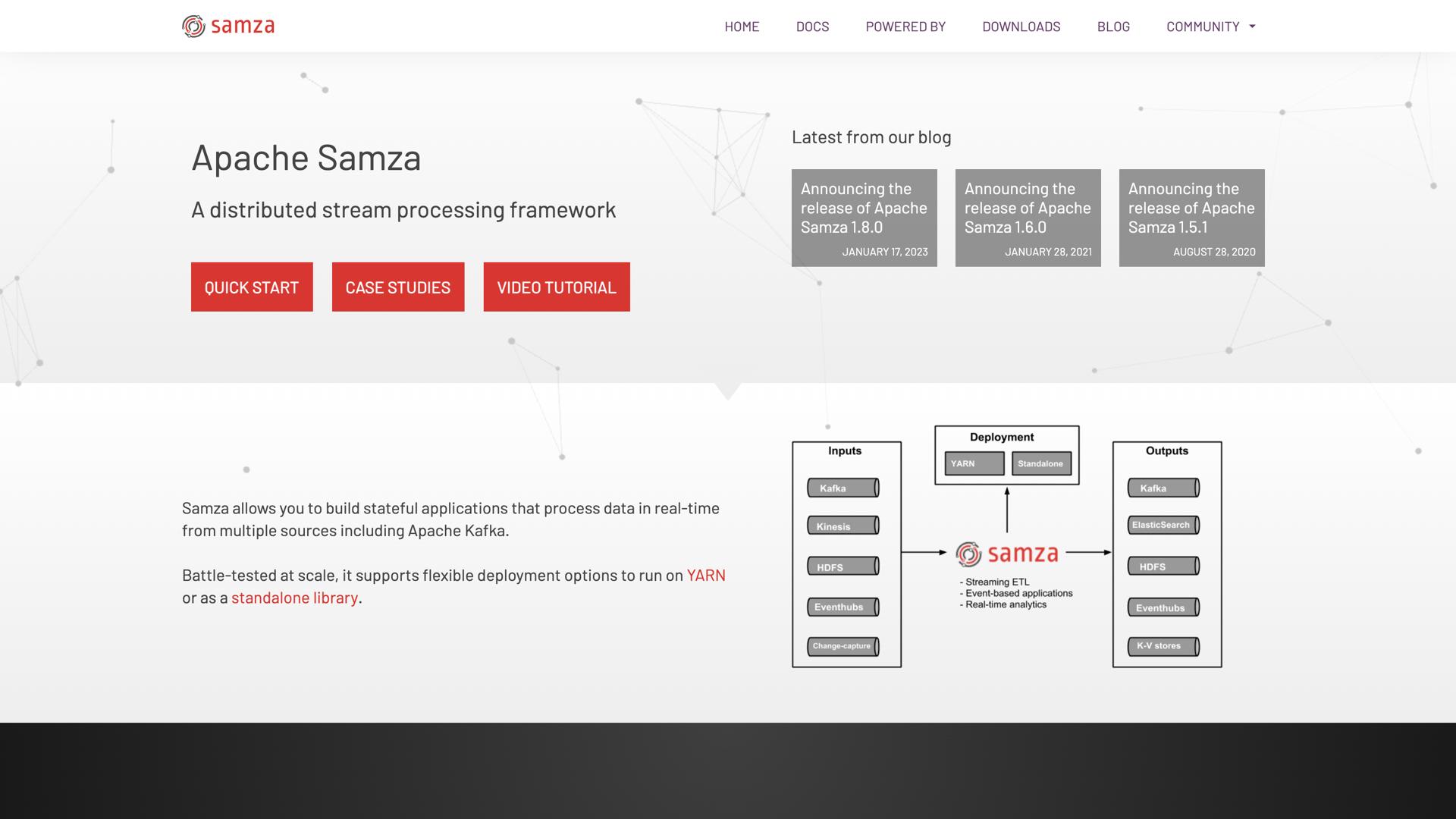 samza

HOME DOCS POWERED BY DOWNLOADS BLOG COMMUNITY

Apache Samza

A distributed stream processing framework

QUICK START CASE STUDIES VIDEO TUTORIAL

Latest from our blog

Announcing the release of Apache Samza 1.8.0
JANUARY 17, 2023

Announcing the release of Apache Samza 1.6.0
JANUARY 28, 2021

Announcing the release of Apache Samza 1.5.1
AUGUST 28, 2020

Samza allows you to build stateful applications that process data in real-time from multiple sources including Apache Kafka.

Battle-tested at scale, it supports flexible deployment options to run on YARN or as a standalone library.

Inputs
Kafka
Kinesis
HDFS
Eventhubs
Change-capture

Deployment
YARN
Standalone

samza
- Streaming ETL
- Event-based applications
- Real-time analytics

Outputs
Kafka
ElasticSearch
HDFS
Eventhubs
K-V stores